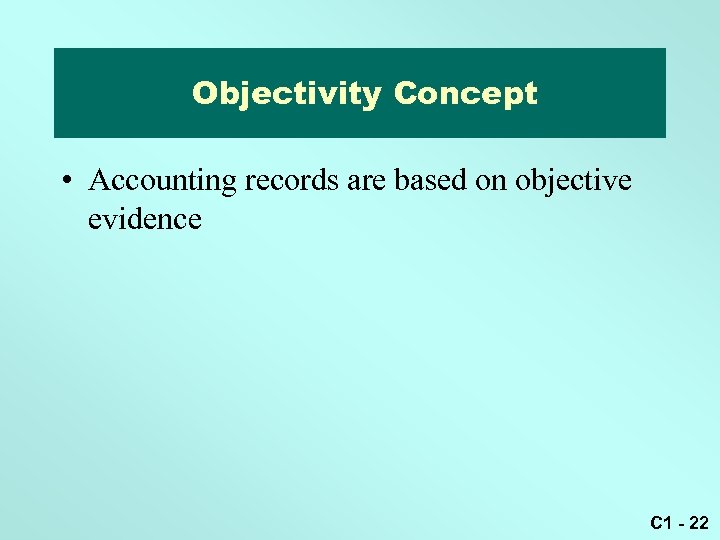 Objectivity Concept

• Accounting records are based on objective evidence

C1 - 22